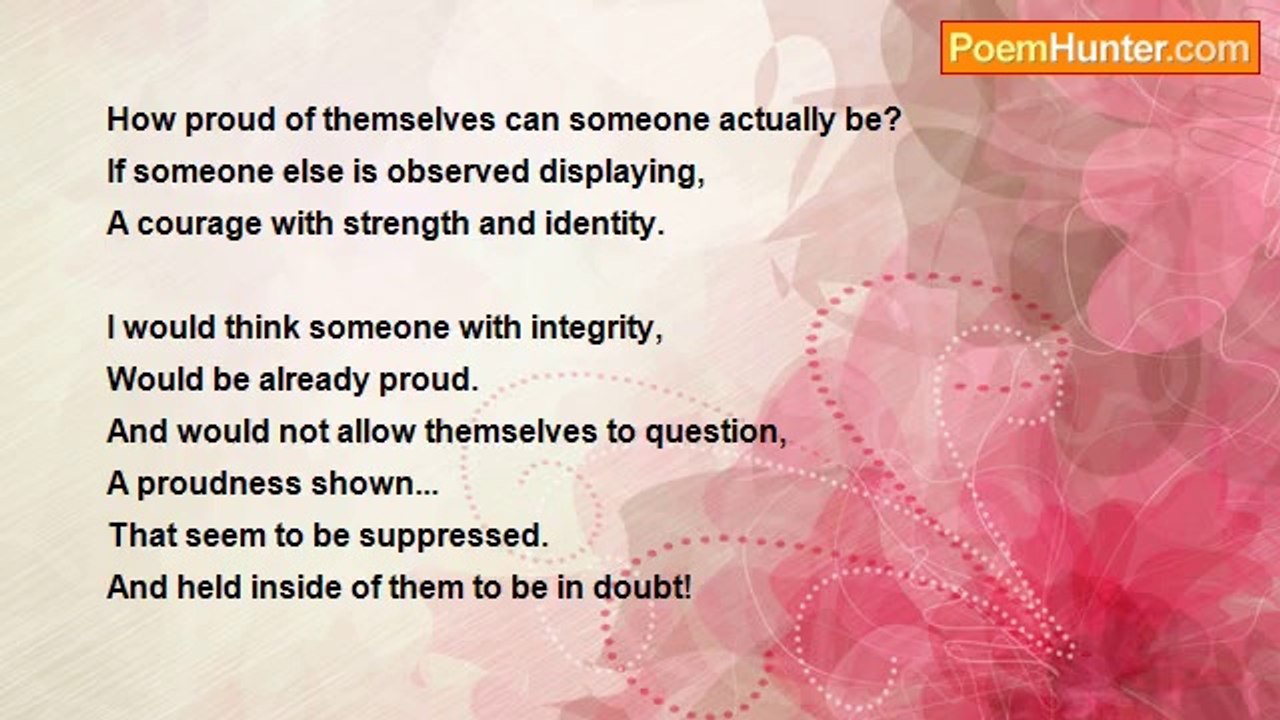 PoemHunter.com

How proud of themselves can someone actually be?
If someone else is observed displaying,
A courage with strength and identity.

I would think someone with integrity,
Would be already proud.
And would not allow themselves to question,
A proudness shown...
That seem to be suppressed.
And held inside of them to be in doubt!